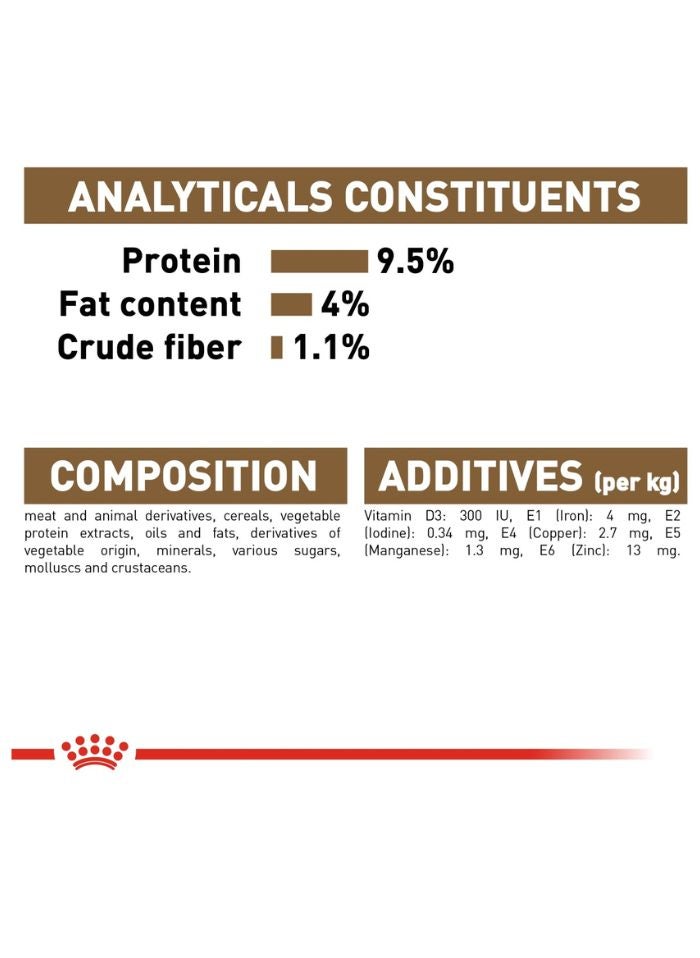 ANALYTICALS CONSTITUENTS

Protein 9.5%
Fat content 4%
Crude fiber 1.1%

COMPOSITION

meat and animal derivatives, cereals, vegetable protein extracts, oils and fats, derivatives of vegetable origin, minerals, various sugars, molluscs and crustaceans.

ADDITIVES (per kg)

Vitamin D3: 300 IU, E1 (Iron): 4 mg, E2 (Iodine): 0.34 mg, E4 (Copper): 2.7 mg, E5 (Manganese): 1.3 mg, E6 (Zinc): 13 mg.